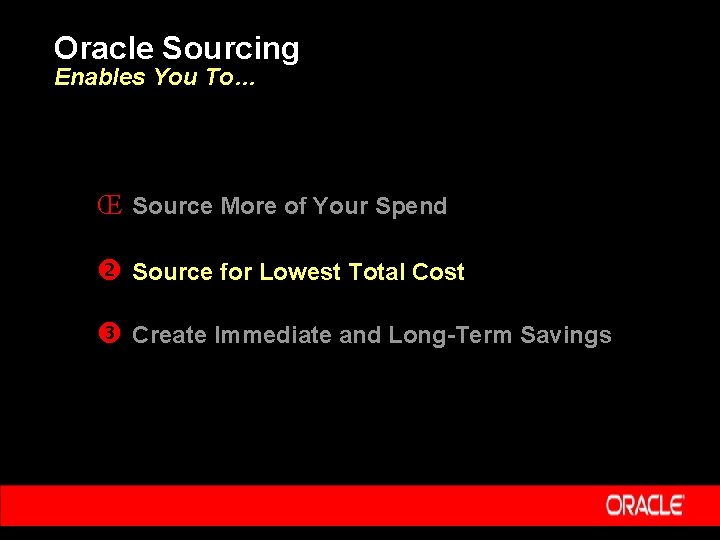 Oracle Sourcing
Enables You To…

Œ Source More of Your Spend

❷ Source for Lowest Total Cost

❸ Create Immediate and Long-Term Savings

ORACLE